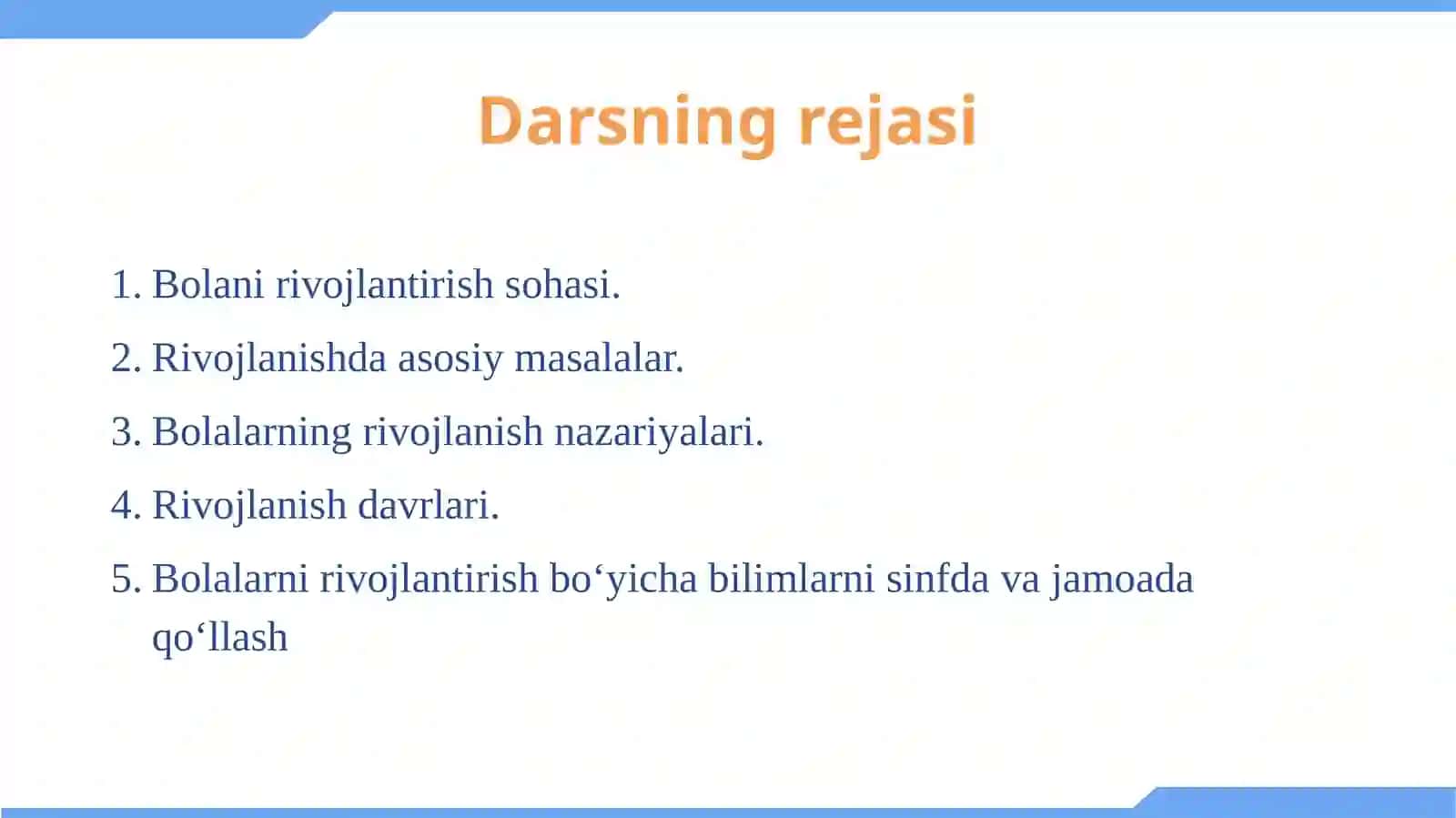 Darsning rejasi

1. Bolani rivojlantirish sohasi.
2. Rivojlanishda asosiy masalalar.
3. Bolalarning rivojlanish nazariyalari.
4. Rivojlanish davrlari.
5. Bolalarni rivojlantirish bo‘yicha bilimlarni sinfda va jamoada qo‘llash